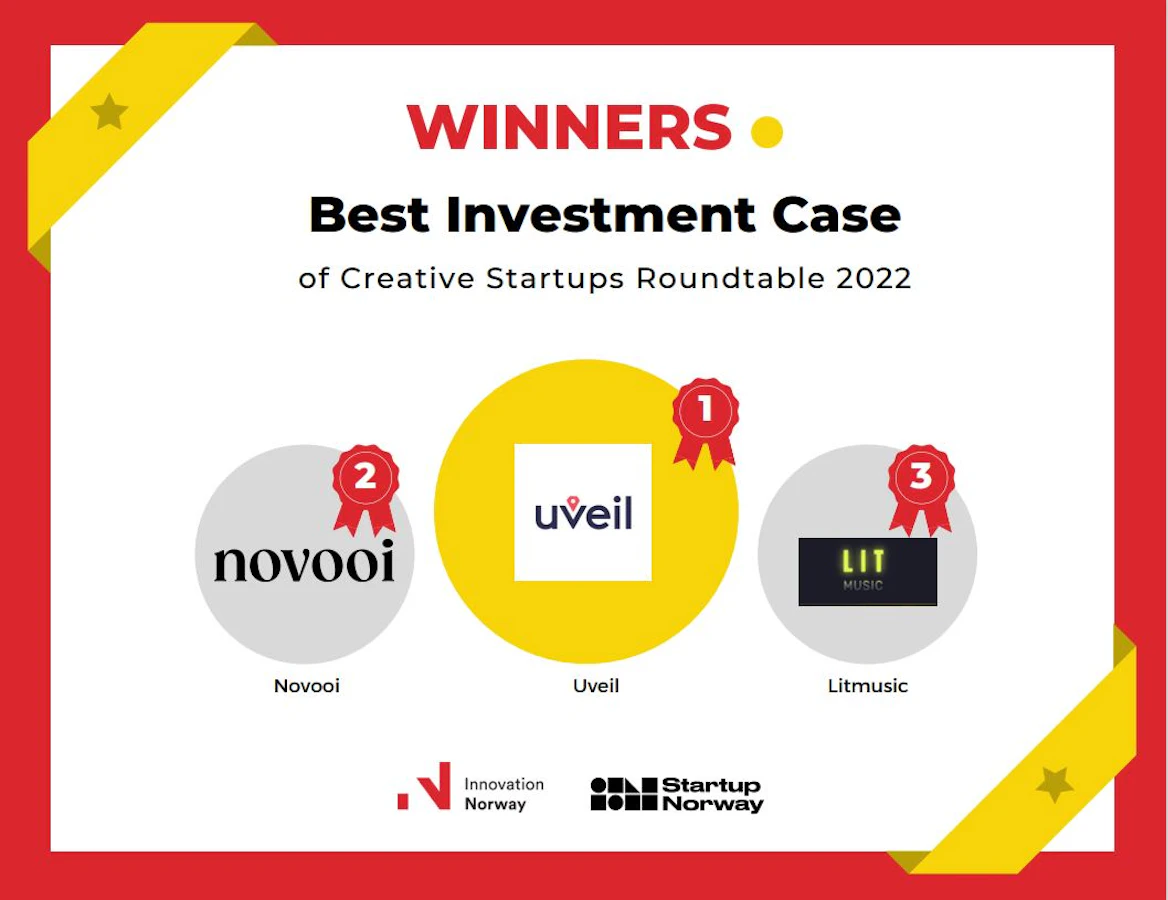 WINNERS

Best Investment Case

of Creative Startups Roundtable 2022

2

novooi

Novooi

1

uveil

Uveil

3

LIT MUSIC

Litmusic

Innovation Norway

Startup Norway